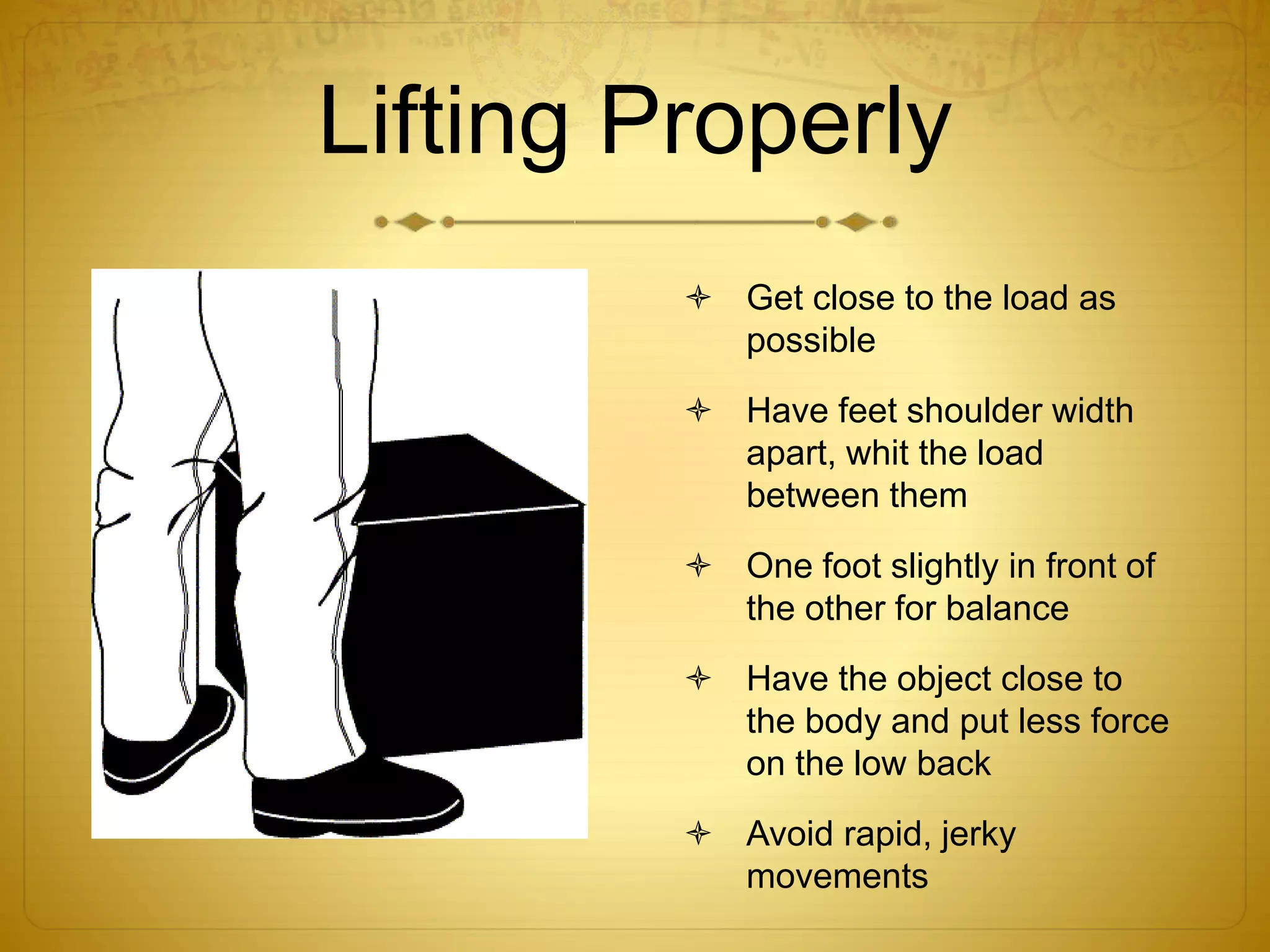 Lifting Properly

Get close to the load as possible

Have feet shoulder width apart, whit the load between them

One foot slightly in front of the other for balance

Have the object close to the body and put less force on the low back

Avoid rapid, jerky movements